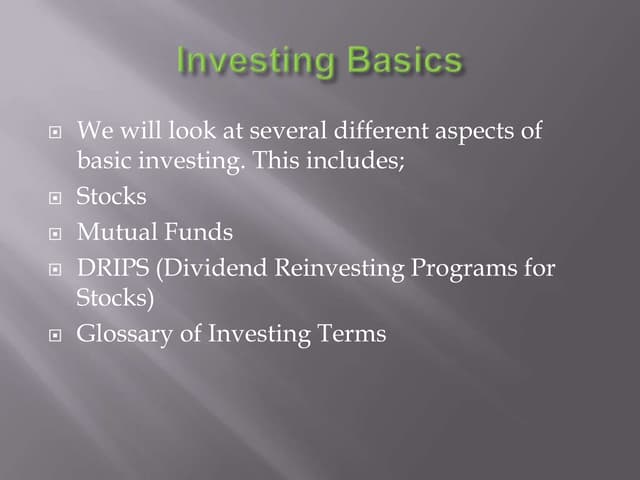 Investing Basics

We will look at several different aspects of basic investing. This includes;

Stocks

Mutual Funds

DRIPS (Dividend Reinvesting Programs for Stocks)

Glossary of Investing Terms